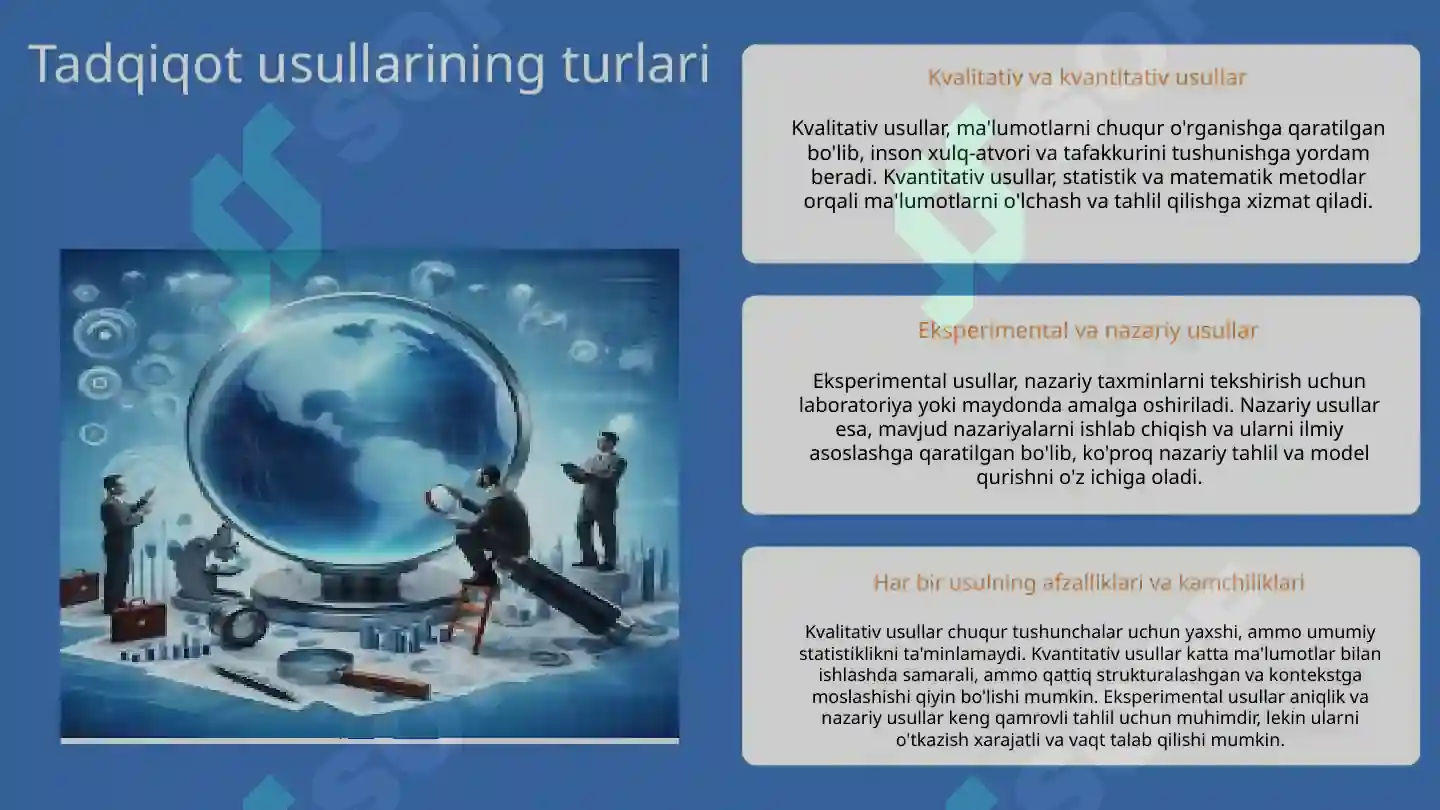 Tadqiqot usullarining turlari

Kvalitativ va kvantitativ usullar

Kvalitativ usullar, ma'lumotlarni chuqur o'rganishga qaratilgan bo'lib, inson xulq-atvori va tafakkurini tushunishga yordam beradi. Kvantitativ usullar, statistik va matematik metodlar orqali ma'lumotlarni o'lchash va tahlil qilishga xizmat qiladi.

Eksperimental va nazariy usullar

Eksperimental usullar, nazariy taxminlarni tekshirish uchun laboratoriya yoki maydonda amalga oshiriladi. Nazariy usullar esa, mavjud nazariyalarni ishlab chiqish va ularni ilmiy asoslashga qaratilgan bo'lib, ko'proq nazariy tahlil va model qurishni o'z ichiga oladi.

Har bir usulning afzalliklari va kamchiliklari

Kvalitativ usullar chuqur tushunchalar uchun yaxshi, ammo umumiy statistiklikni ta'minlamaydi. Kvantitativ usullar katta ma'lumotlar bilan ishlashda samarali, ammo qattiq strukturalashgan va kontekstga moslashishi qiyin bo'lishi mumkin. Eksperimental usullar aniqlik va nazariy usullar keng qamrovli tahlil uchun muhimdir, lekin ularni o'tkazish xarajatli va vaqt talab qilishi mumkin.